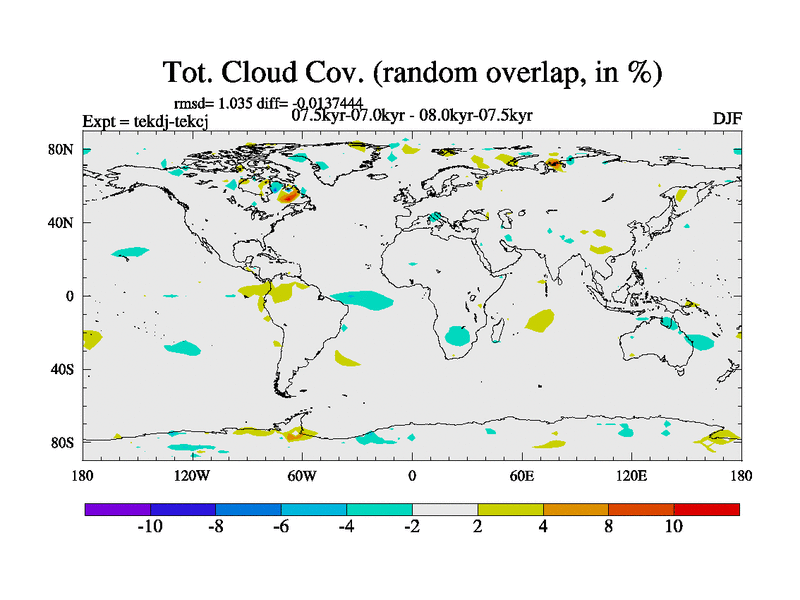 Tot. Cloud Cov. (random overlap, in %)

rmsd= 1.035 diff= -0.0137444

Expt = tekdj-tekcj

07.5kyr-07.0kyr - 08.0kyr-07.5kyr

DJF

80N
40N
0
40S
80S

180 120W 60W 0 60E 120E 180

-10 -8 -6 -4 -2 2 4 8 10